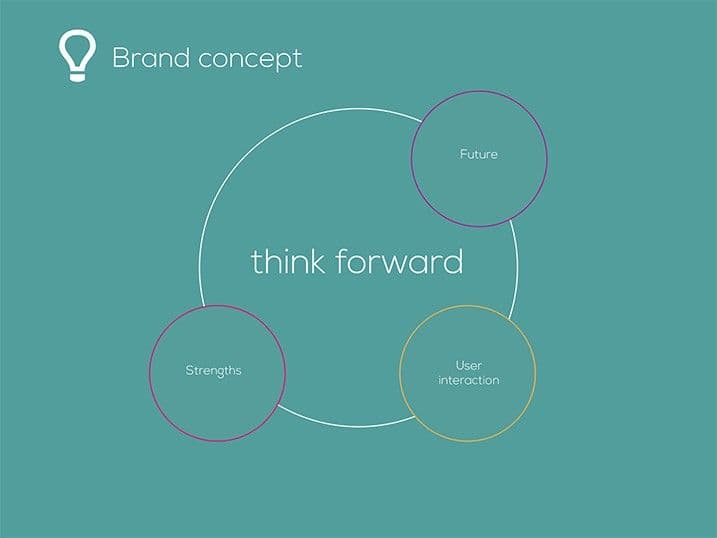 Brand concept

Future

think forward

Strengths

User interaction